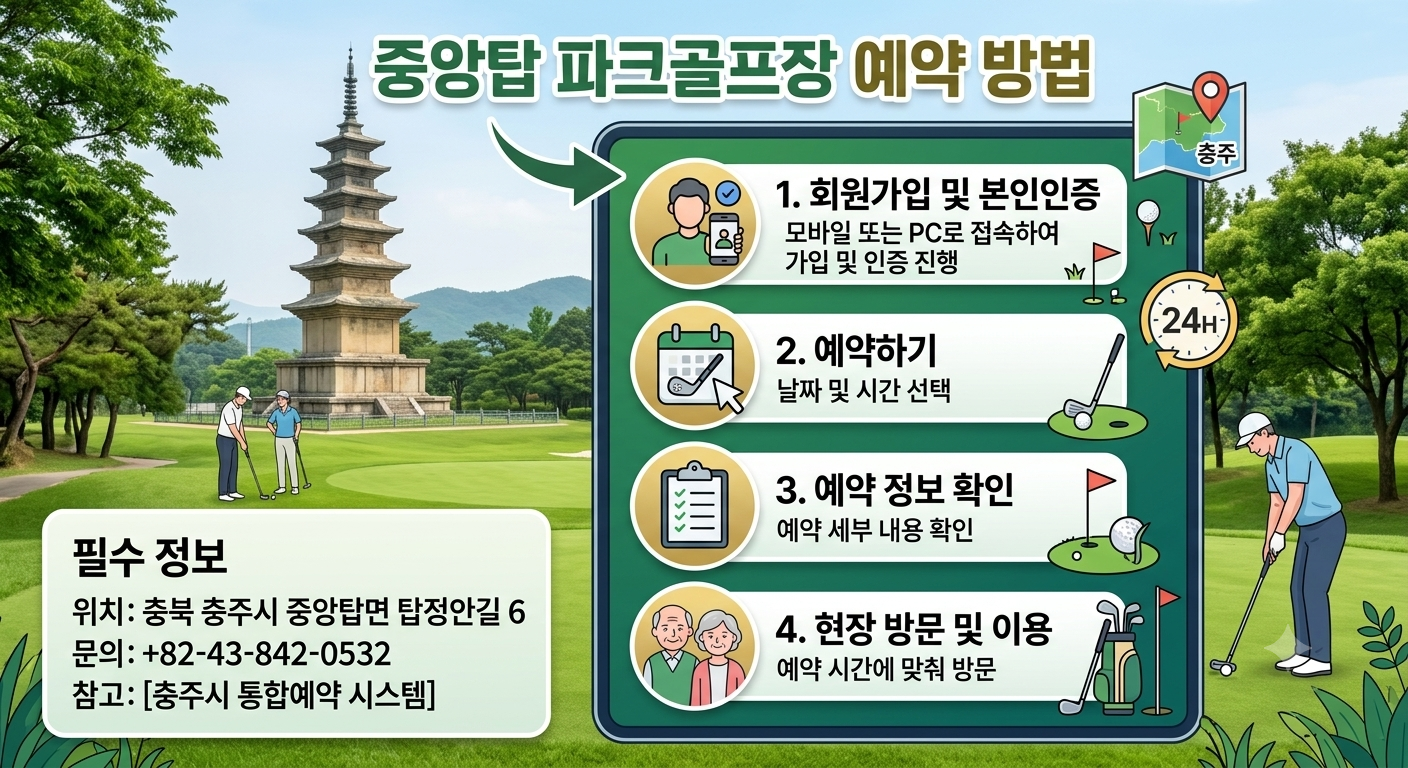 중앙탑 파크골프장 예약 방법

충주

1. 회원가입 및 본인인증
모바일 또는 PC로 접속하여 가입 및 인증 진행

24H

2. 예약하기
날짜 및 시간 선택

3. 예약 정보 확인
예약 세부 내용 확인

4. 현장 방문 및 이용
예약 시간에 맞춰 방문

필수 정보
위치: 충북 충주시 중앙탑면 탑정안길 6
문의: +82-43-842-0532
참고: [충주시 통합예약 시스템]